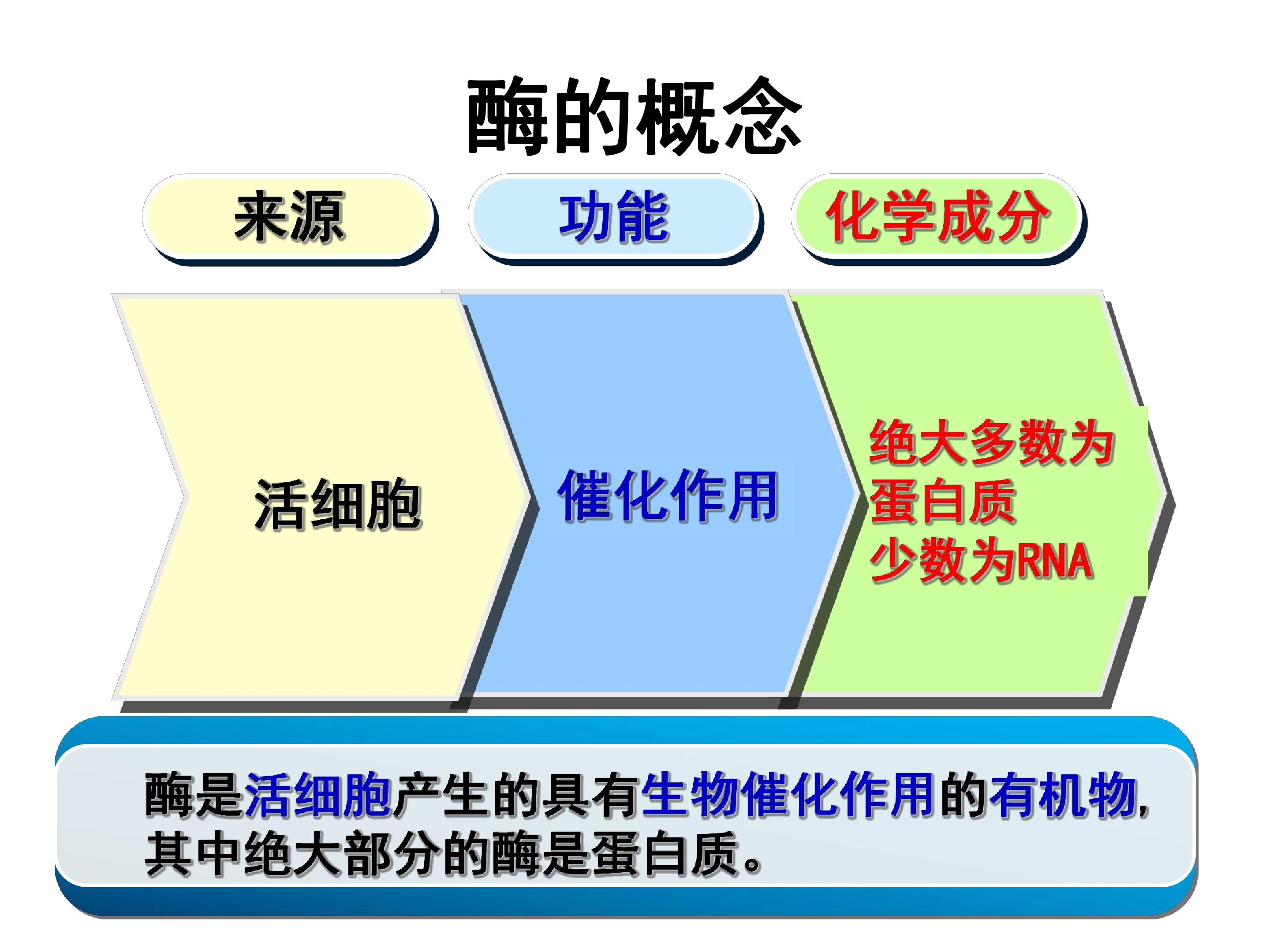 酶的概念

来源

功能

化学成分

活细胞

催化作用

绝大多数为
蛋白质
少数为RNA

酶是活细胞产生的具有生物催化作用的有机物,其中绝大部分的酶是蛋白质。